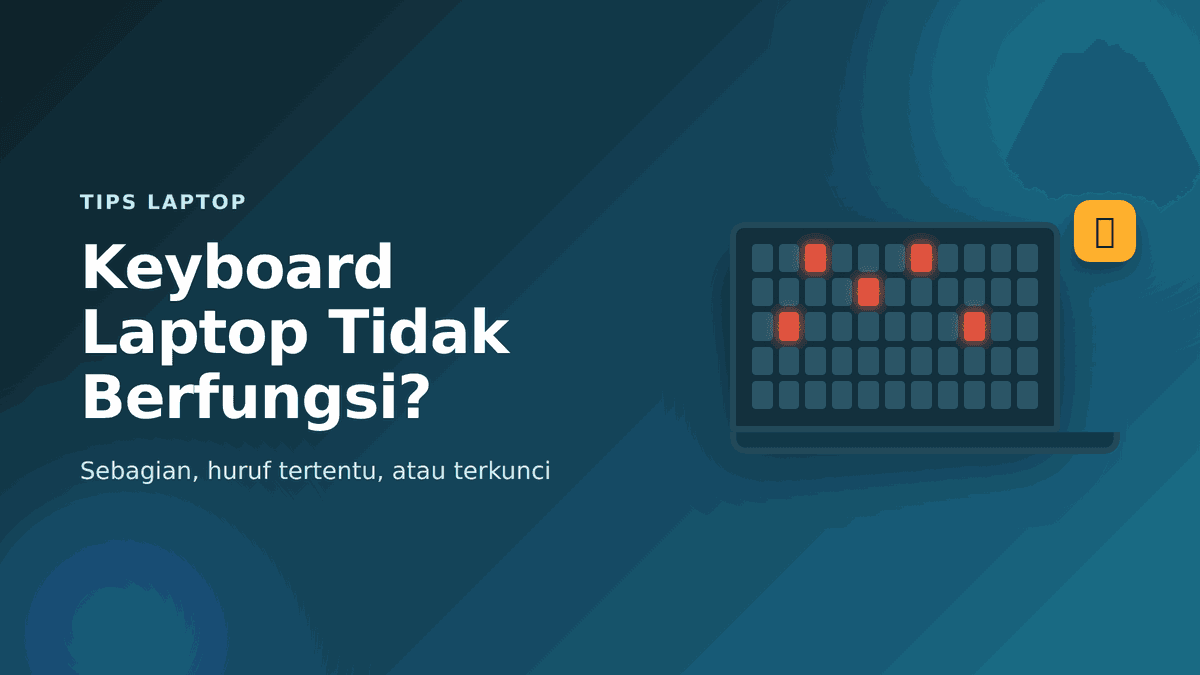 TIPS LAPTOP

Keyboard Laptop Tidak Berfungsi?

Sebagian, huruf tertentu, atau terkunci